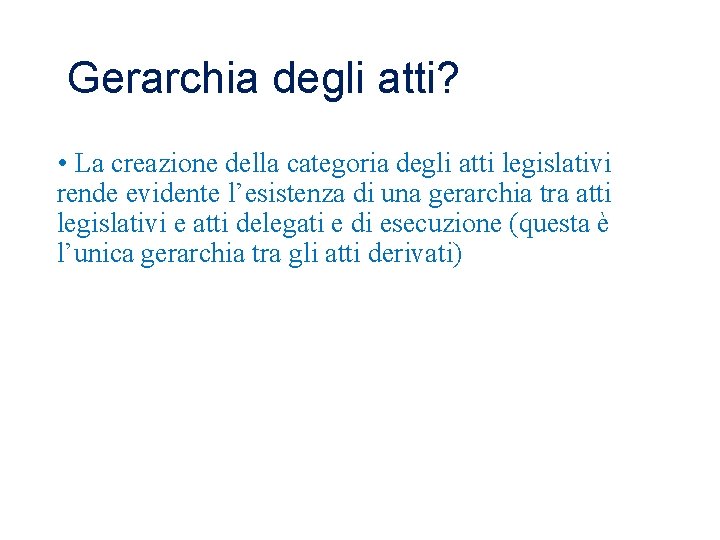 Gerarchia degli atti?

• La creazione della categoria degli atti legislativi rende evidente l’esistenza di una gerarchia tra atti legislativi e atti delegati e di esecuzione (questa è l’unica gerarchia tra gli atti derivati)